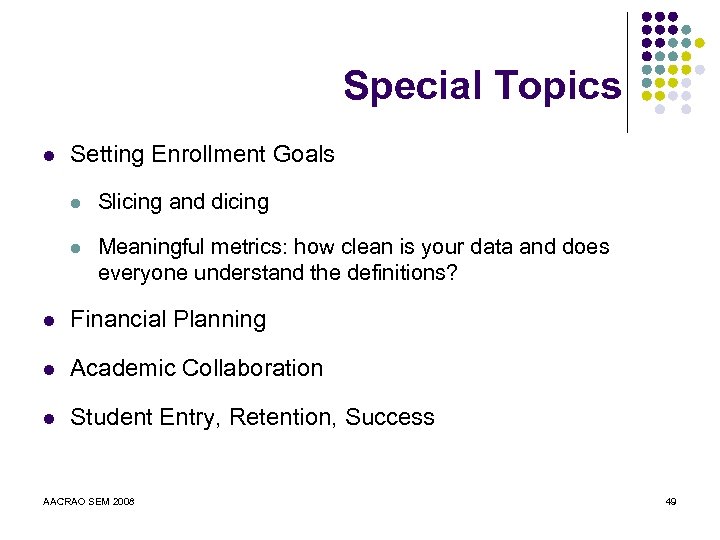 Special Topics

- Setting Enrollment Goals
  - Slicing and dicing
  - Meaningful metrics: how clean is your data and does everyone understand the definitions?
- Financial Planning
- Academic Collaboration
- Student Entry, Retention, Success

AACRAO SEM 2008

49